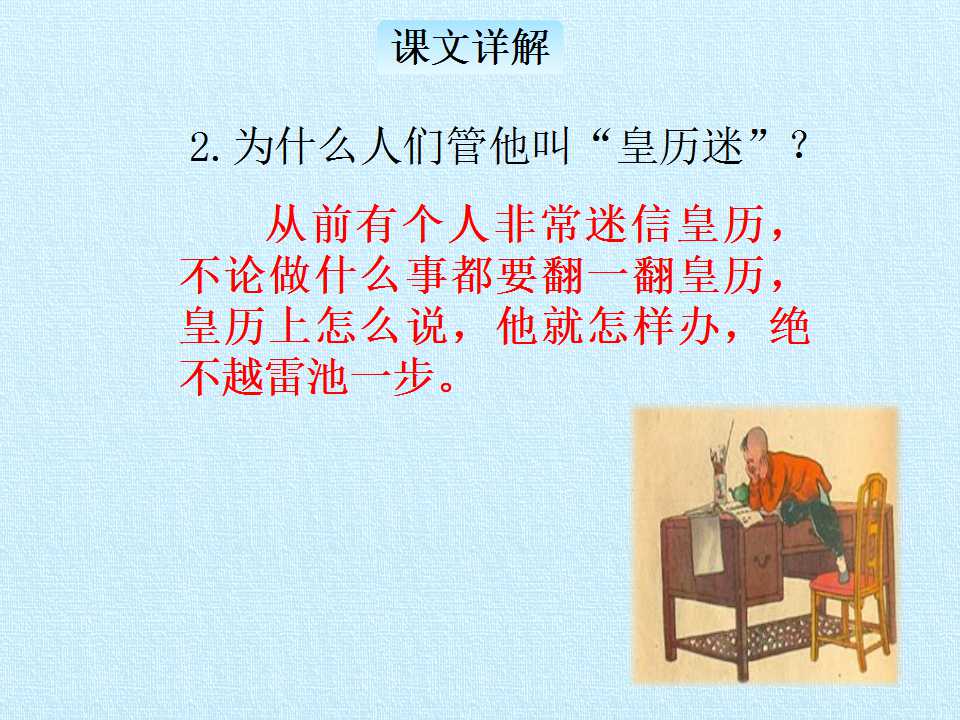 课文详解

2.为什么人们管他叫“皇历迷”？

从前有个人非常迷信皇历，不论做什么事都要翻一翻皇历，皇历上怎么说，他就怎样办，绝不越雷池一步。